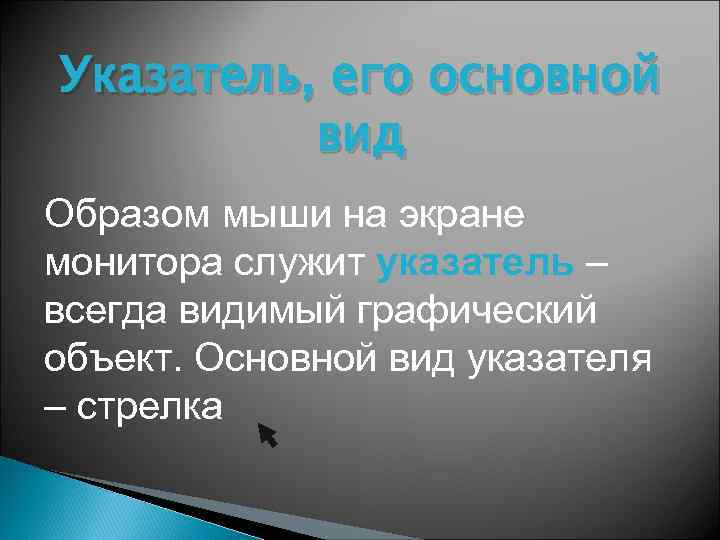 Указатель, его основной вид

Образом мыши на экране монитора служит указатель – всегда видимый графический объект. Основной вид указателя – стрелка